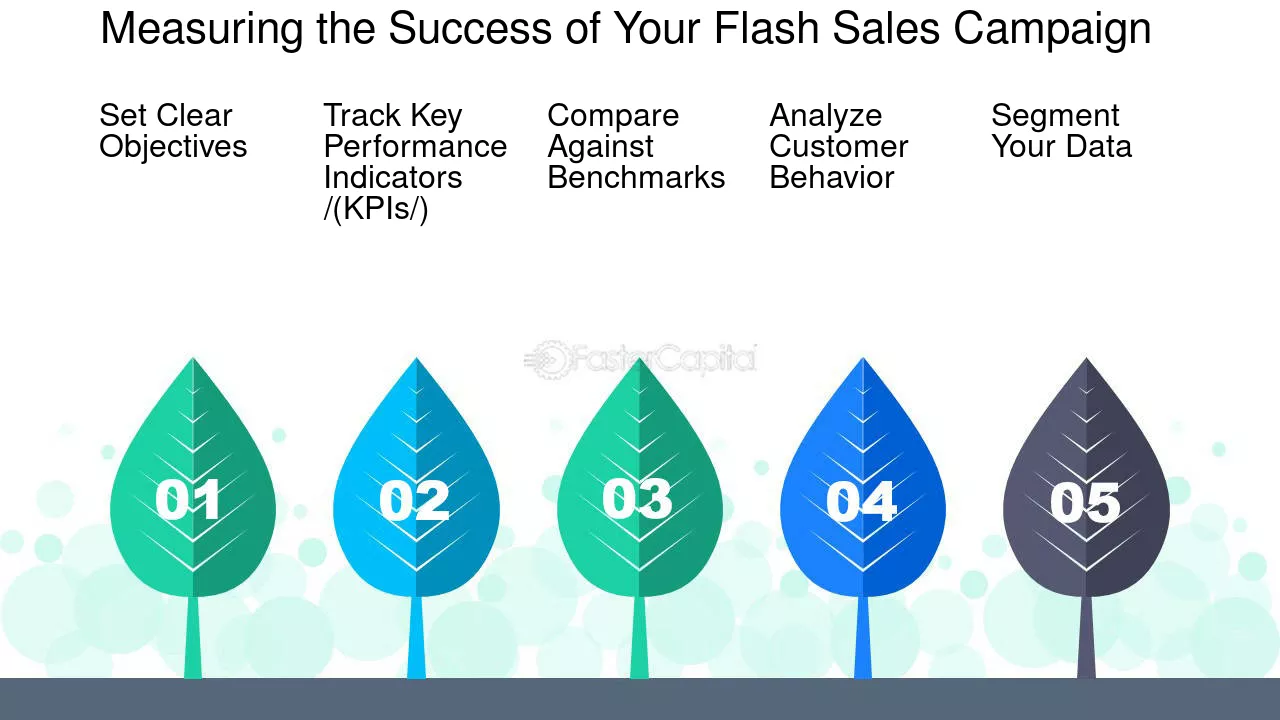 Measuring the Success of Your Flash Sales Campaign

Set Clear Objectives

Track Key Performance Indicators /(KPIs/)

Compare Against Benchmarks

Analyze Customer Behavior

Segment Your Data

01

02

03

04

05

FasterCapital